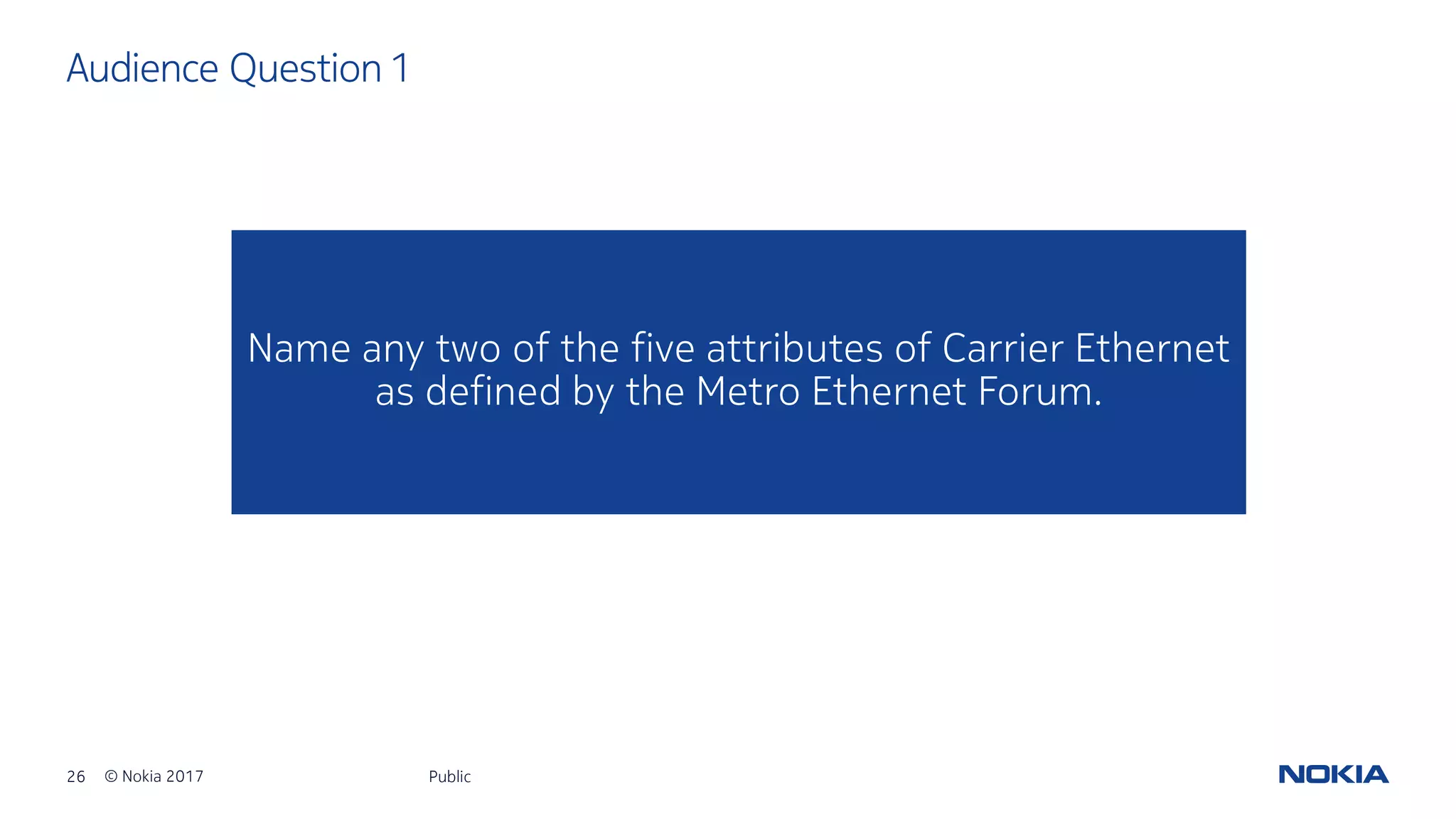 Audience Question 1

Name any two of the five attributes of Carrier Ethernet as defined by the Metro Ethernet Forum.

26 © Nokia 2017

Public

NOKIA